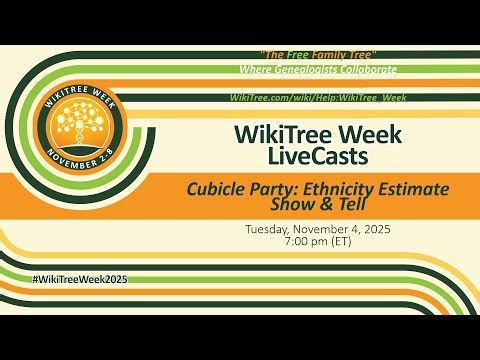 "The Free Family Tree"
Where Genealogists Collaborate

WikiTree.com/wiki/Help:WikiTree_Week

WIKITREE WEEK
NOVEMBER 2-8

WikiTree Week LiveCasts

Cubicle Party: Ethnicity Estimate Show & Tell

Tuesday, November 4, 2025
7:00 pm (ET)

#WikiTreeWeek2025